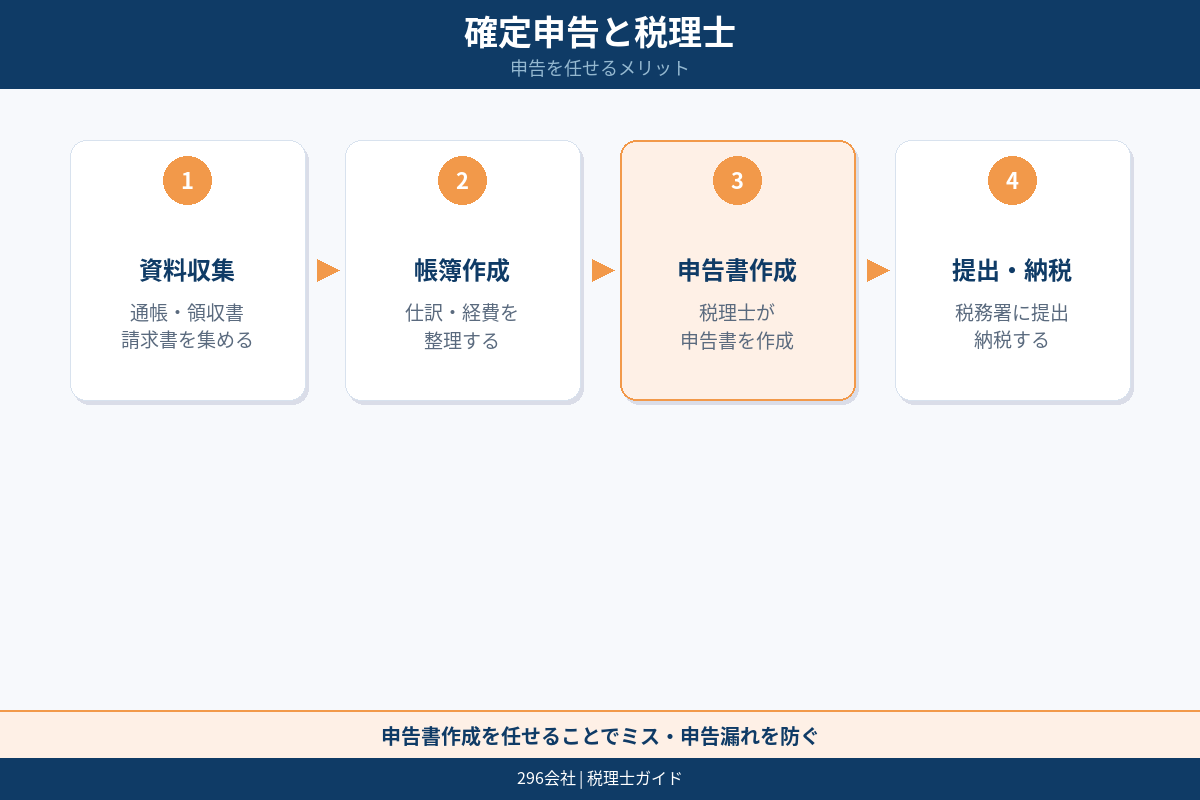 確定申告と税理士

申告を任せるメリット

1

資料収集

通帳・領収書
請求書を集める

2

帳簿作成

仕訳・経費を
整理する

3

申告書作成

税理士が
申告書を作成

4

提出・納税

税務署に提出
納税する

申告書作成を任せることでミス・申告漏れを防ぐ

296会社 | 税理士ガイド